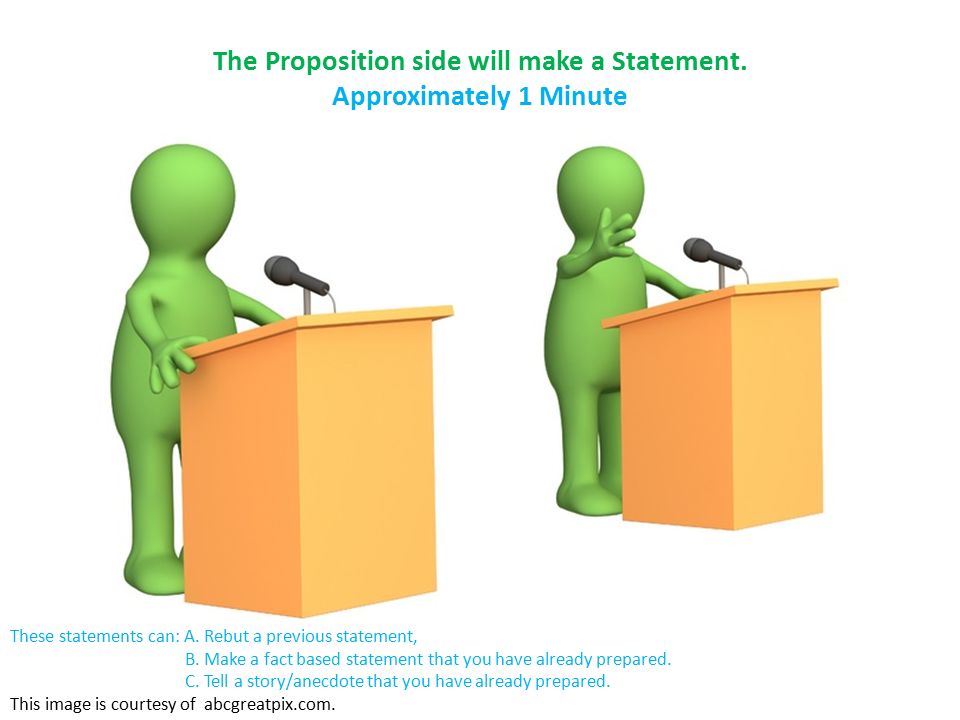 The Proposition side will make a Statement.
Approximately 1 Minute

These statements can: A. Rebut a previous statement,
B. Make a fact based statement that you have already prepared.
C. Tell a story/anecdote that you have already prepared.

This image is courtesy of abcgreatpix.com.